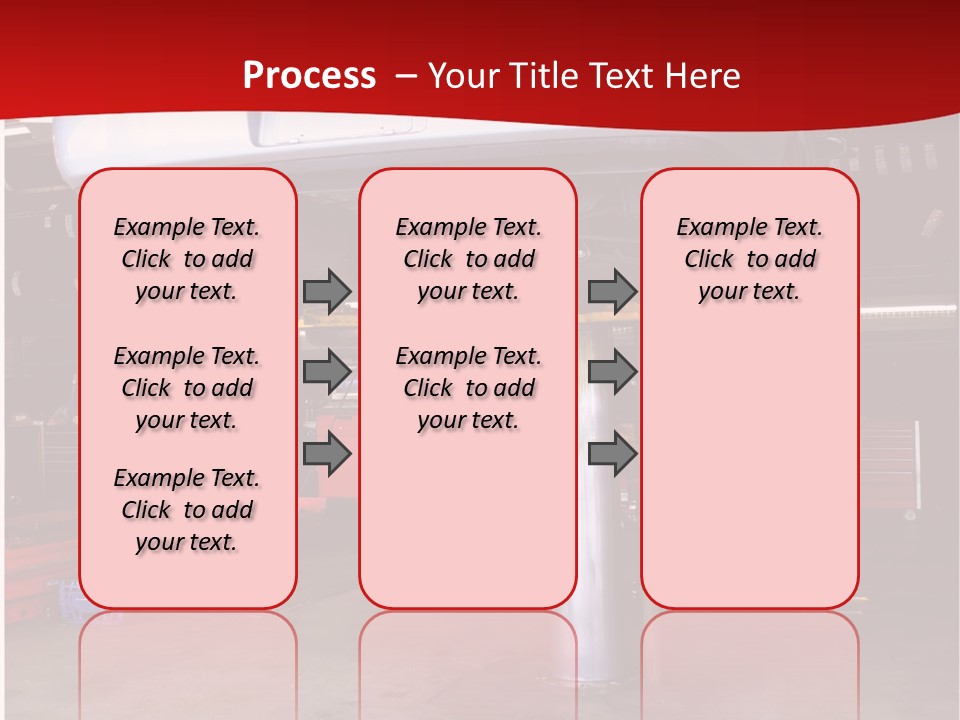 Process – Your Title Text Here

Example Text. Click to add your text.

Example Text. Click to add your text.

Example Text. Click to add your text.

Example Text. Click to add your text.

Example Text. Click to add your text.

Example Text. Click to add your text.